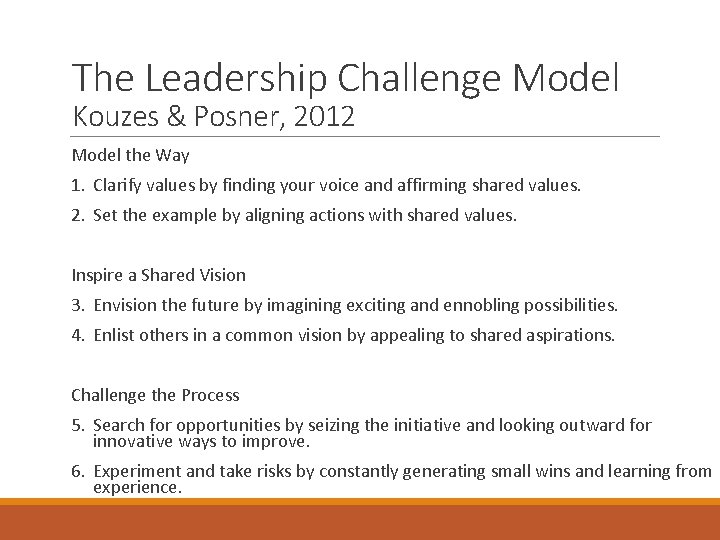 The Leadership Challenge Model
Kouzes & Posner, 2012

Model the Way

1. Clarify values by finding your voice and affirming shared values.

2. Set the example by aligning actions with shared values.

Inspire a Shared Vision

3. Envision the future by imagining exciting and ennobling possibilities.

4. Enlist others in a common vision by appealing to shared aspirations.

Challenge the Process

5. Search for opportunities by seizing the initiative and looking outward for innovative ways to improve.

6. Experiment and take risks by constantly generating small wins and learning from experience.